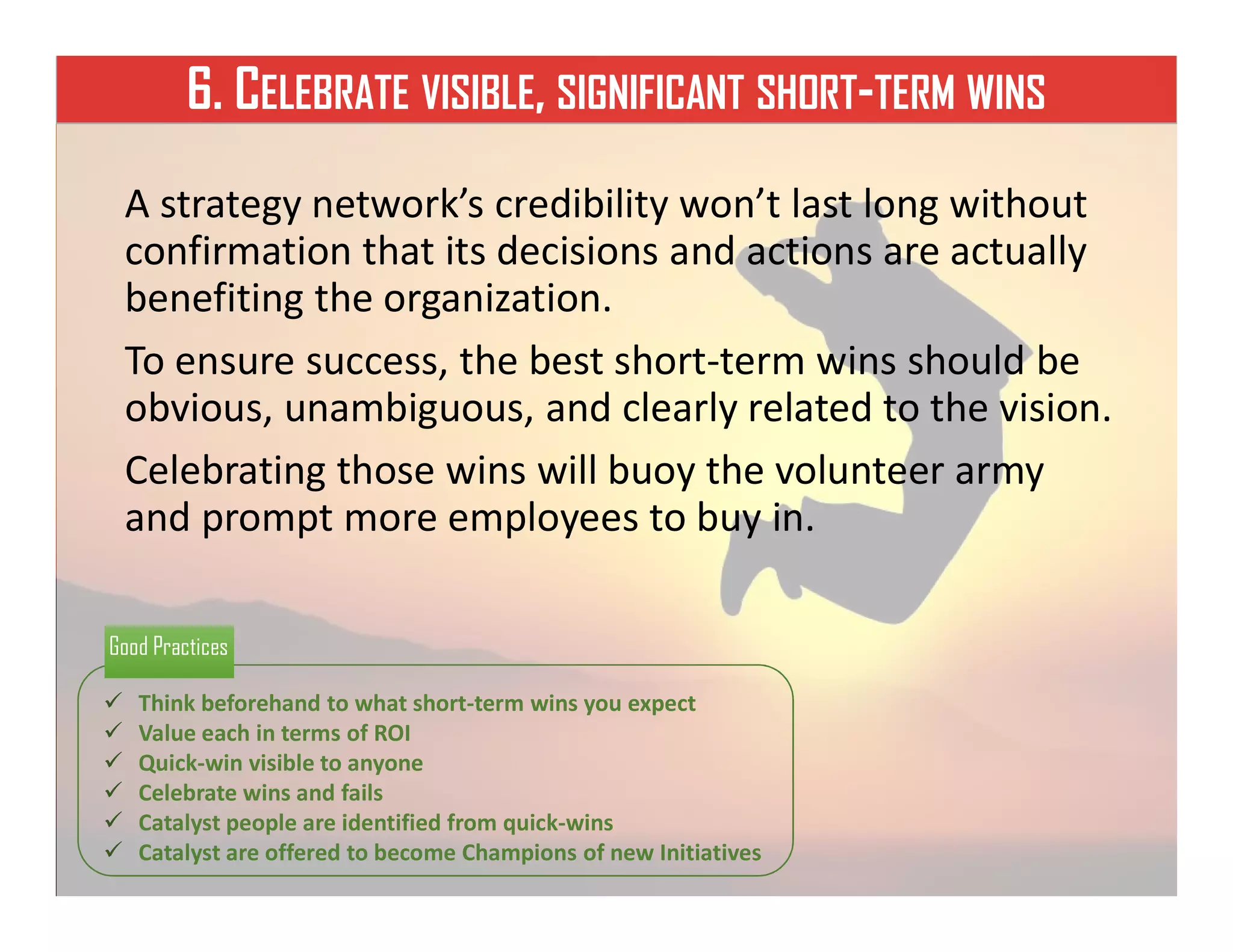 6. CELEBRATE VISIBLE, SIGNIFICANT SHORT-TERM WINS

A strategy network's credibility won't last long without confirmation that its decisions and actions are actually benefiting the organization.

To ensure success, the best short-term wins should be obvious, unambiguous, and clearly related to the vision.

Celebrating those wins will buoy the volunteer army and prompt more employees to buy in.

Good Practices

✓ Think beforehand to what short-term wins you expect
✓ Value each in terms of ROI
✓ Quick-win visible to anyone
✓ Celebrate wins and fails
✓ Catalyst people are identified from quick-wins
✓ Catalyst are offered to become Champions of new Initiatives